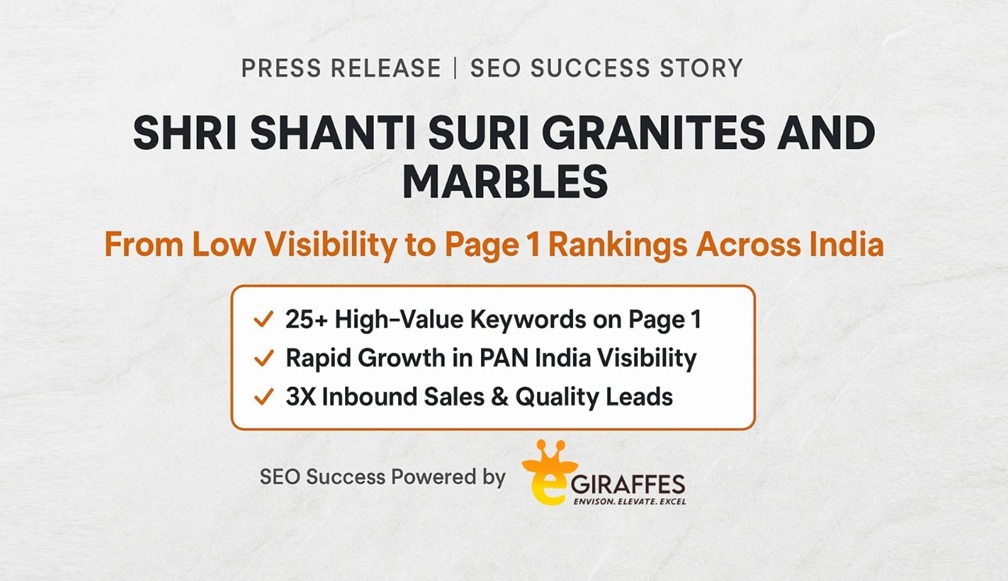 PRESS RELEASE | SEO SUCCESS STORY

SHRI SHANTI SURI GRANITES AND MARBLES

From Low Visibility to Page 1 Rankings Across India

✓ 25+ High-Value Keywords on Page 1
✓ Rapid Growth in PAN India Visibility
✓ 3X Inbound Sales & Quality Leads

SEO Success Powered by eGIRAFFES ENVISON. ELEVATE. EXCEL